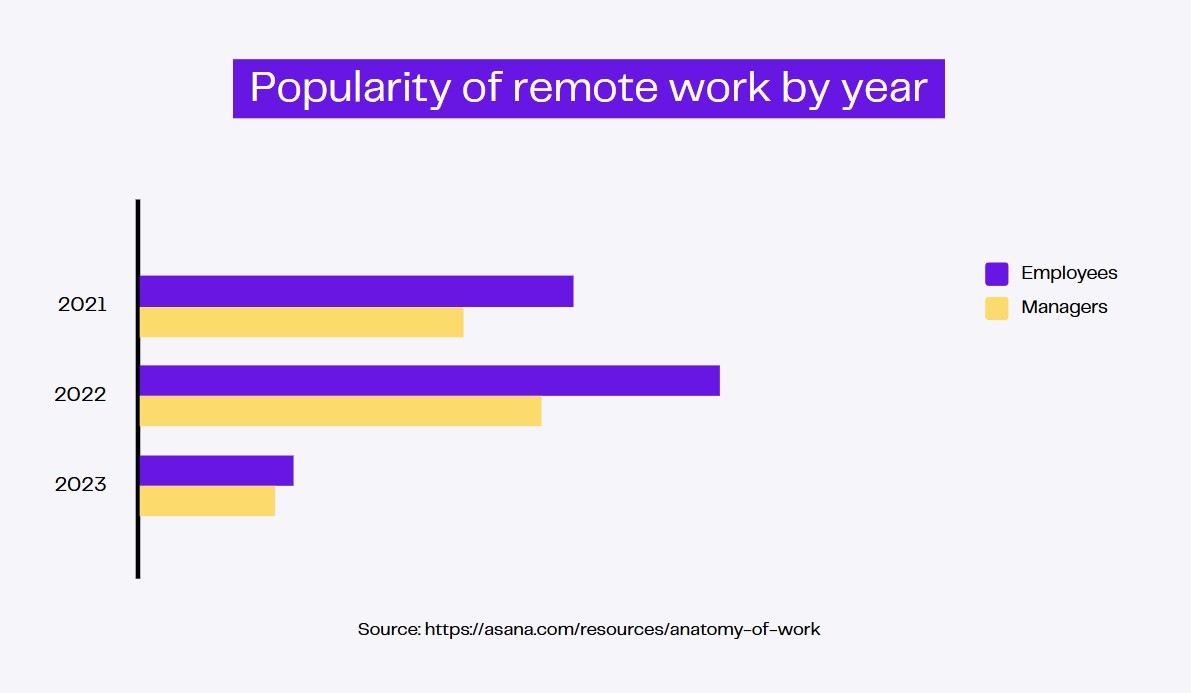 Popularity of remote work by year

2021
2022
2023

Employees
Managers

Source: https://asana.com/resources/anatomy-of-work